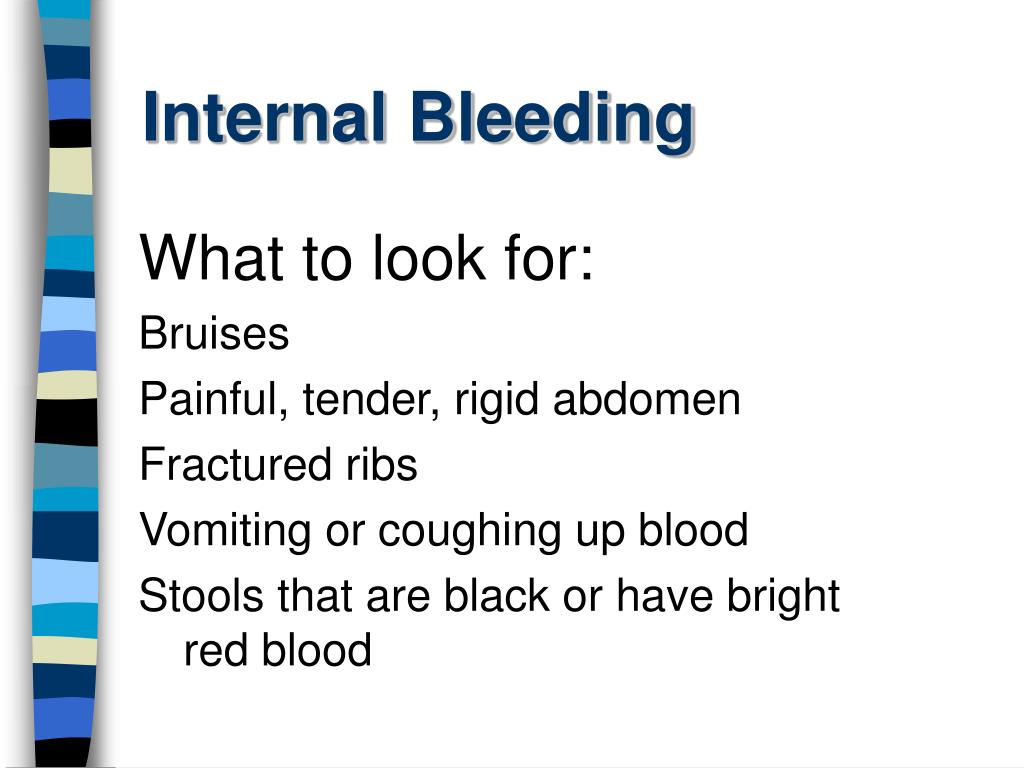 Internal Bleeding

What to look for:

Bruises

Painful, tender, rigid abdomen

Fractured ribs

Vomiting or coughing up blood

Stools that are black or have bright red blood